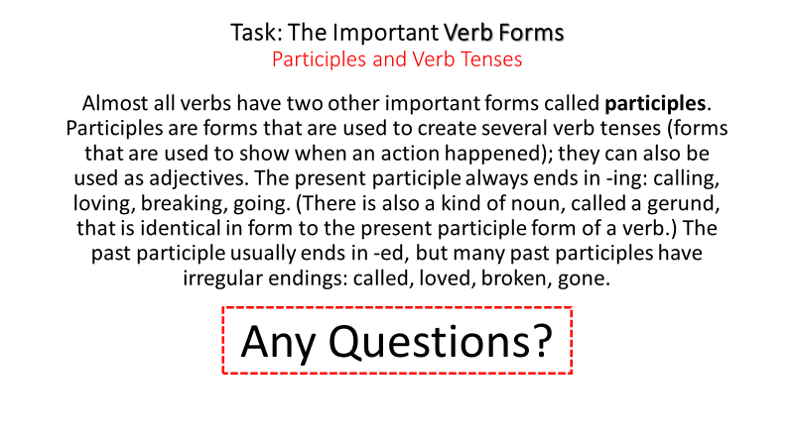 Task: The Important Verb Forms
Participles and Verb Tenses

Almost all verbs have two other important forms called participles. Participles are forms that are used to create several verb tenses (forms that are used to show when an action happened); they can also be used as adjectives. The present participle always ends in -ing: calling, loving, breaking, going. (There is also a kind of noun, called a gerund, that is identical in form to the present participle form of a verb.) The past participle usually ends in -ed, but many past participles have irregular endings: called, loved, broken, gone.

Any Questions?